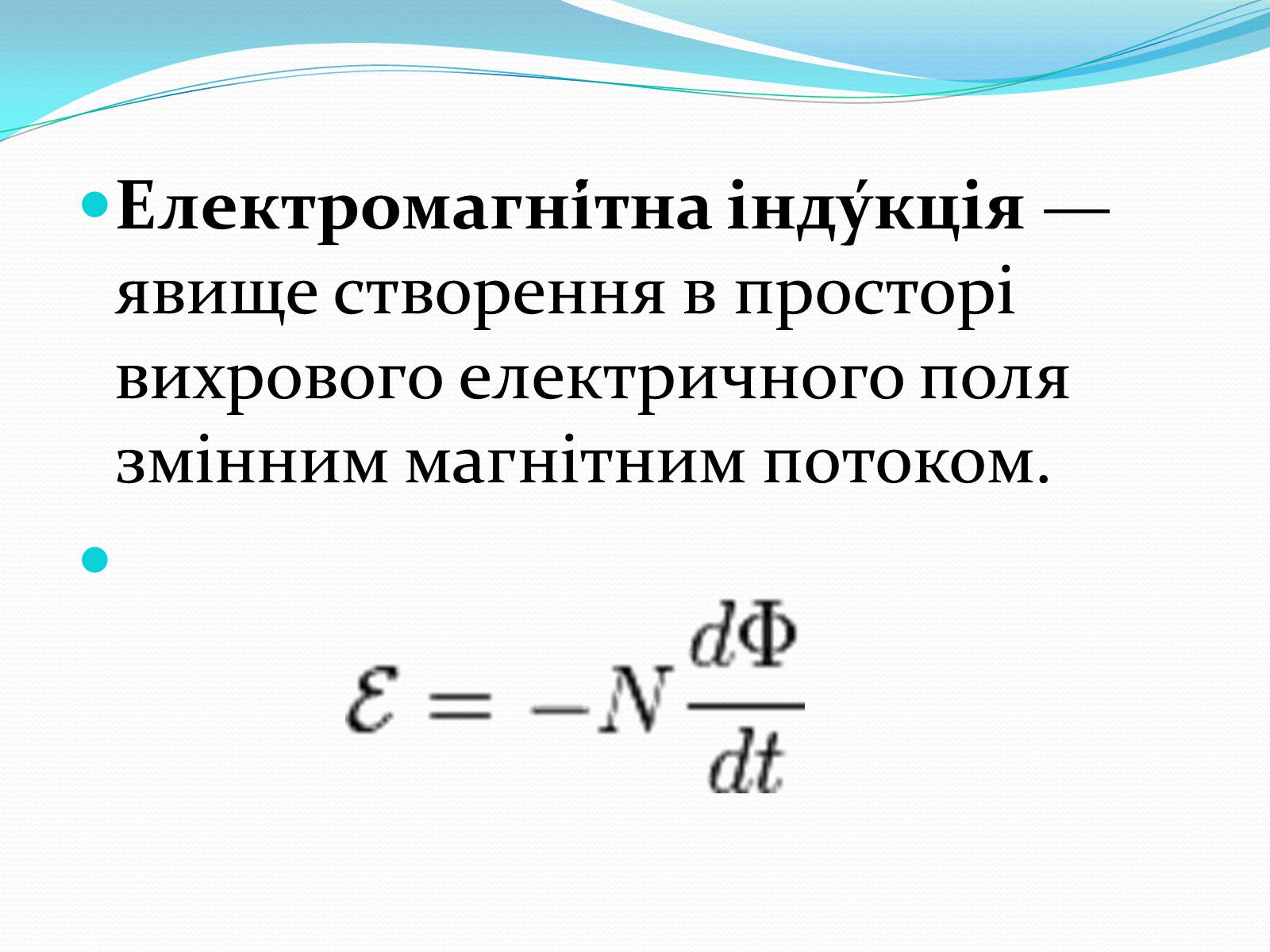 Електромагні́тна інду́кція — явище створення в просторі вихрового електричного поля змінним магнітним потоком.

$\mathcal{E} = -N\frac{d\Phi}{dt}$